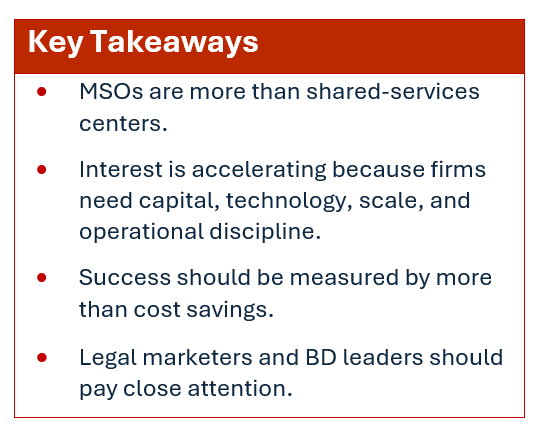 Key Takeaways

• MSOs are more than shared-services centers.

• Interest is accelerating because firms need capital, technology, scale, and operational discipline.

• Success should be measured by more than cost savings.

• Legal marketers and BD leaders should pay close attention.